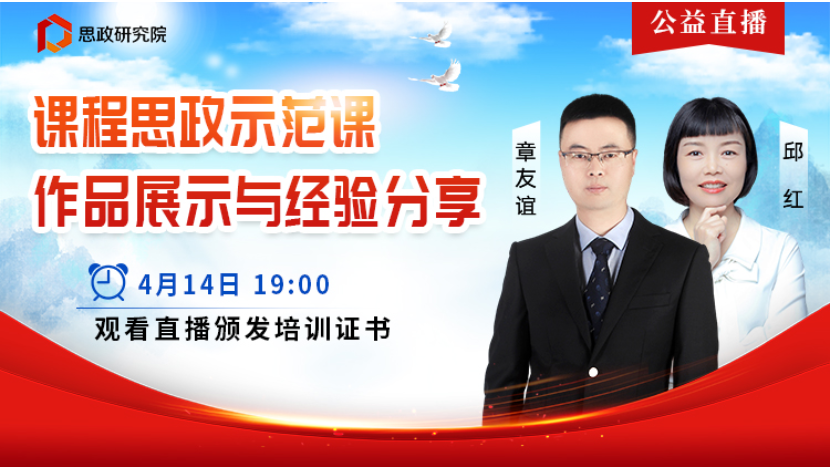 思政研究院

公益直播

课程思政示范课
作品展示与经验分享

4月14日 19:00
观看直播颁发培训证书

章友谊

邱红